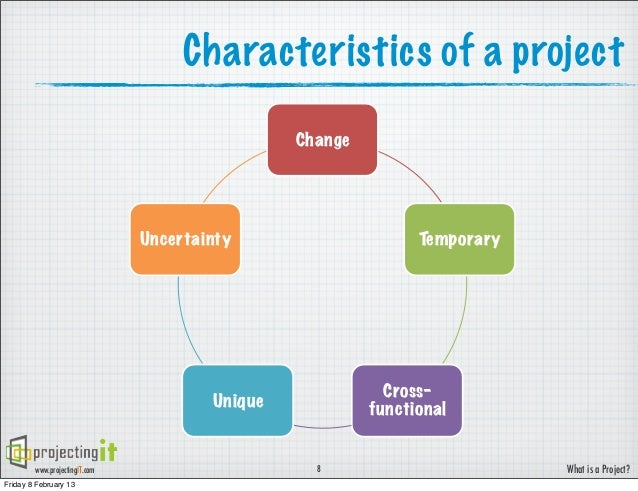 Characteristics of a project

Change

Temporary

Cross-functional

Unique

Uncertainty

projectingit
www.projectingIT.com

8

What is a Project?

Friday 8 February 13